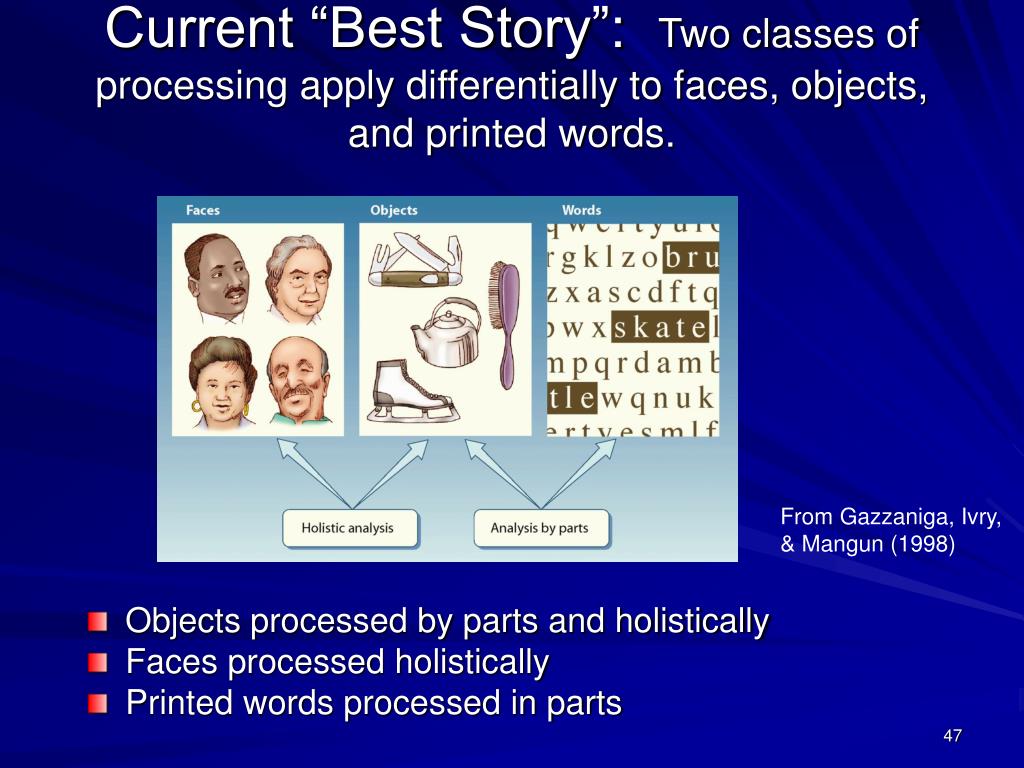 Current “Best Story”: Two classes of processing apply differentially to faces, objects, and printed words.

Faces

Objects

Words

q w e r t y u i o
r g k l z o b r u
z x a s c d f t q
o w x s k a t e l
m p q r d a m b
t l e w q n u k
e r t y e s m l f

Holistic analysis

Analysis by parts

From Gazzaniga, Ivry, & Mangun (1998)

Objects processed by parts and holistically
Faces processed holistically
Printed words processed in parts

47